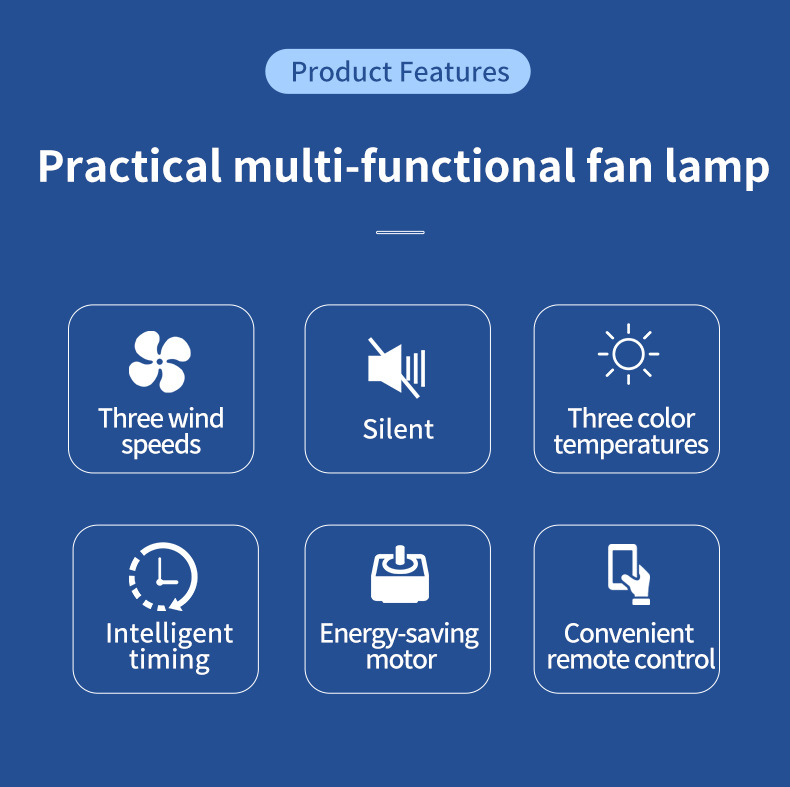 Product Features

Practical multi-functional fan lamp

Three wind speeds

Silent

Three color temperatures

Intelligent timing

Energy-saving motor

Convenient remote control